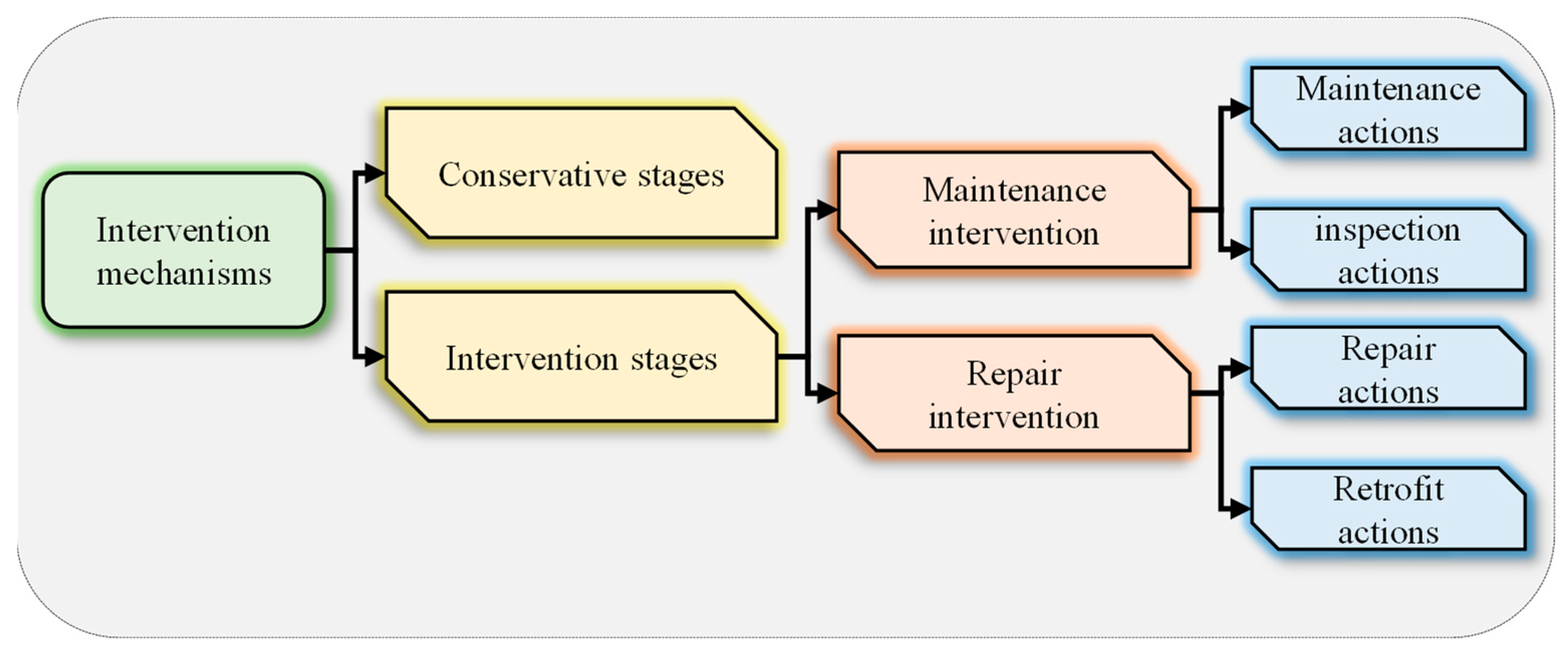 Intervention mechanisms

Conservative stages

Intervention stages

Maintenance intervention

Repair intervention

Maintenance actions

inspection actions

Repair actions

Retrofit actions